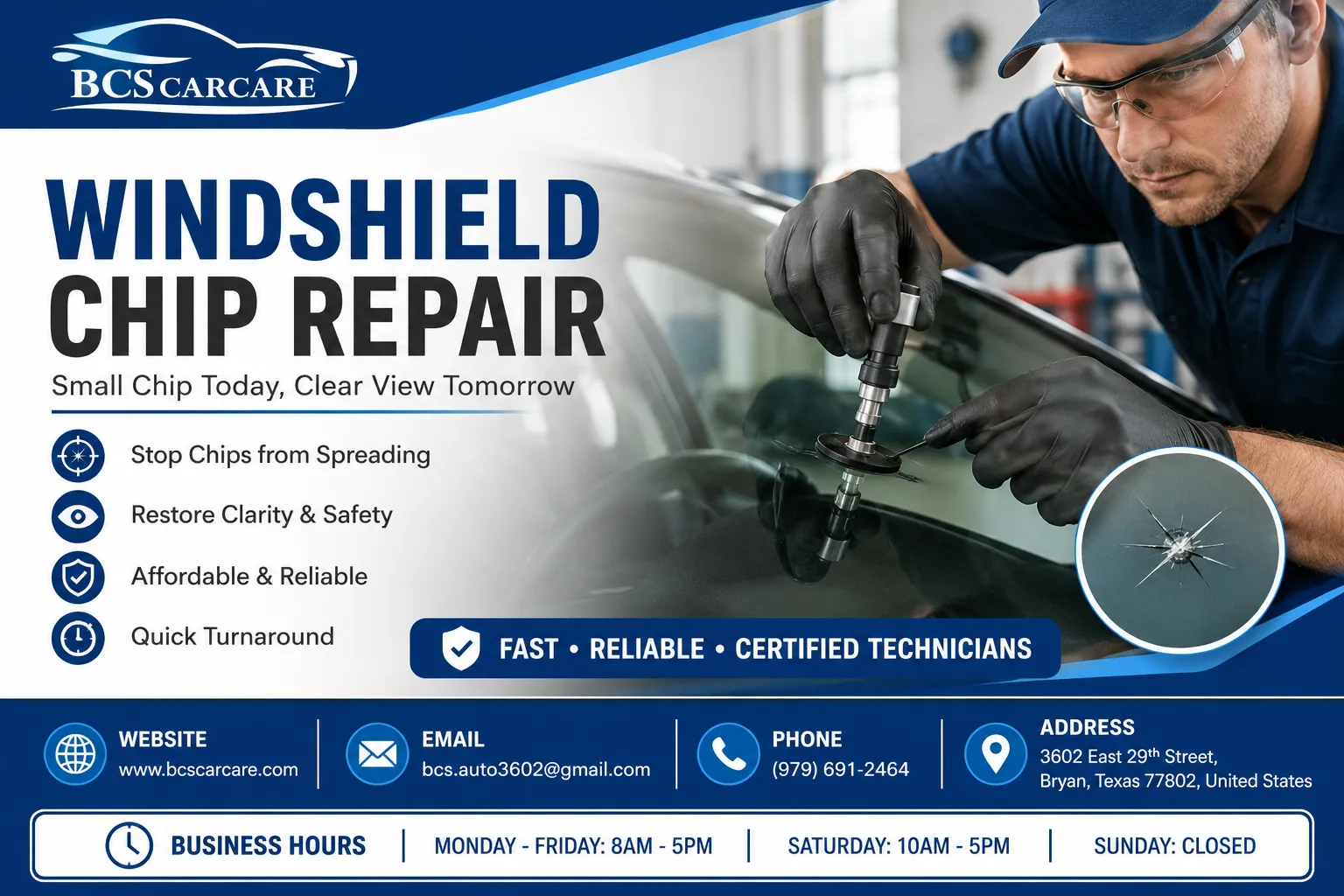 BCS CARCARE

WINDSHIELD CHIP REPAIR

Small Chip Today, Clear View Tomorrow

Stop Chips from Spreading

Restore Clarity & Safety

Affordable & Reliable

Quick Turnaround

FAST • RELIABLE • CERTIFIED TECHNICIANS

WEBSITE
www.bcscarcare.com

EMAIL
bcs.auto3602@gmail.com

PHONE
(979) 691-2464

ADDRESS
3602 East 29$^{th}$ Street, Bryan, Texas 77802, United States

BUSINESS HOURS | MONDAY - FRIDAY: 8AM - 5PM | SATURDAY: 10AM - 5PM | SUNDAY: CLOSED